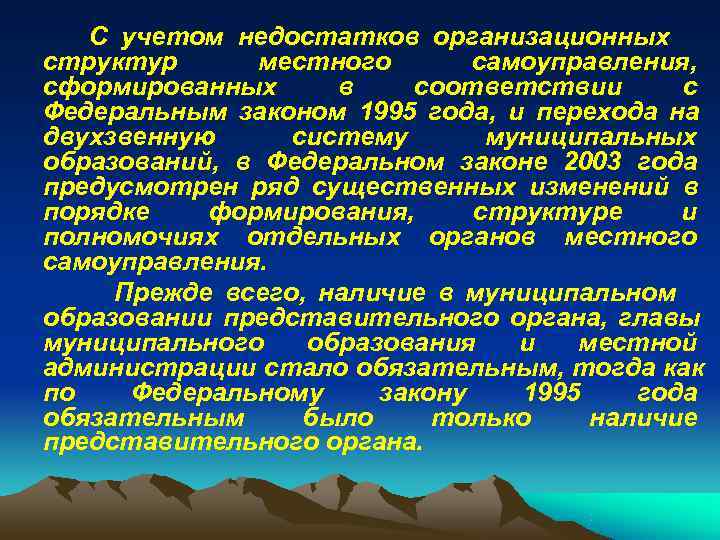 С учетом недостатков организационных структур местного самоуправления, сформированных в соответствии с Федеральным законом 1995 года, и перехода на двухзвенную систему муниципальных образований, в Федеральном законе 2003 года предусмотрен ряд существенных изменений в порядке формирования, структуре и полномочиях отдельных органов местного самоуправления.

Прежде всего, наличие в муниципальном образовании представительного органа, главы муниципального образования и местной администрации стало обязательным, тогда как по Федеральному закону 1995 года обязательным было только наличие представительного органа.